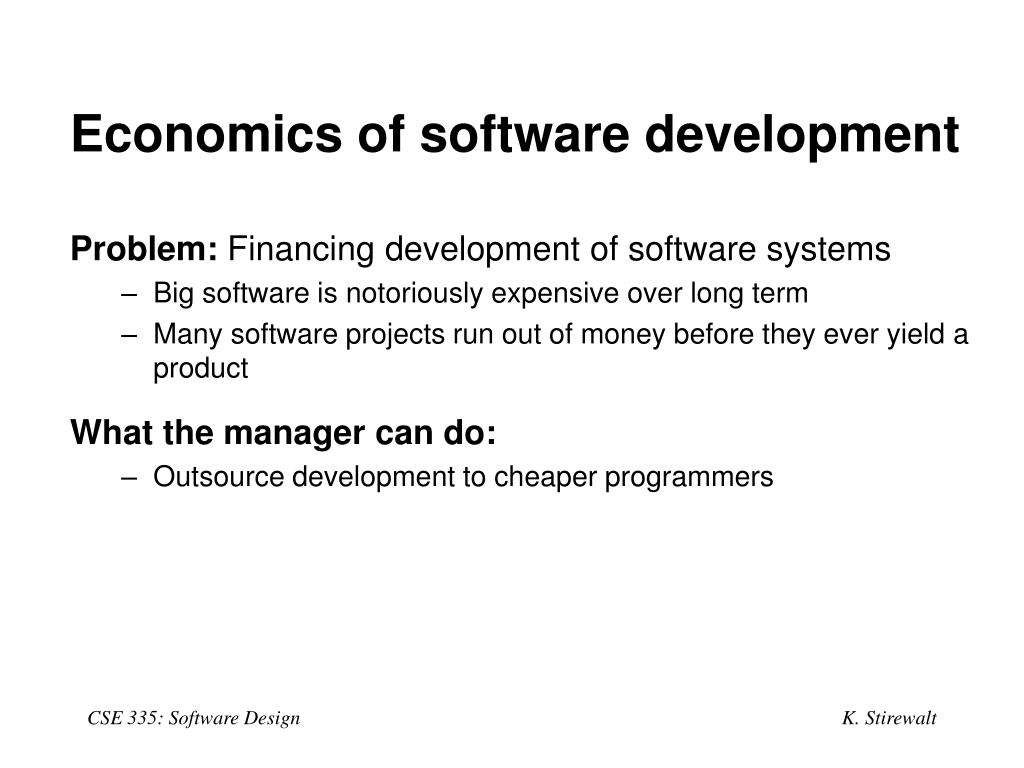 Economics of software development

Problem: Financing development of software systems

– Big software is notoriously expensive over long term
– Many software projects run out of money before they ever yield a product

What the manager can do:

– Outsource development to cheaper programmers

CSE 335: Software Design

K. Stirewalt